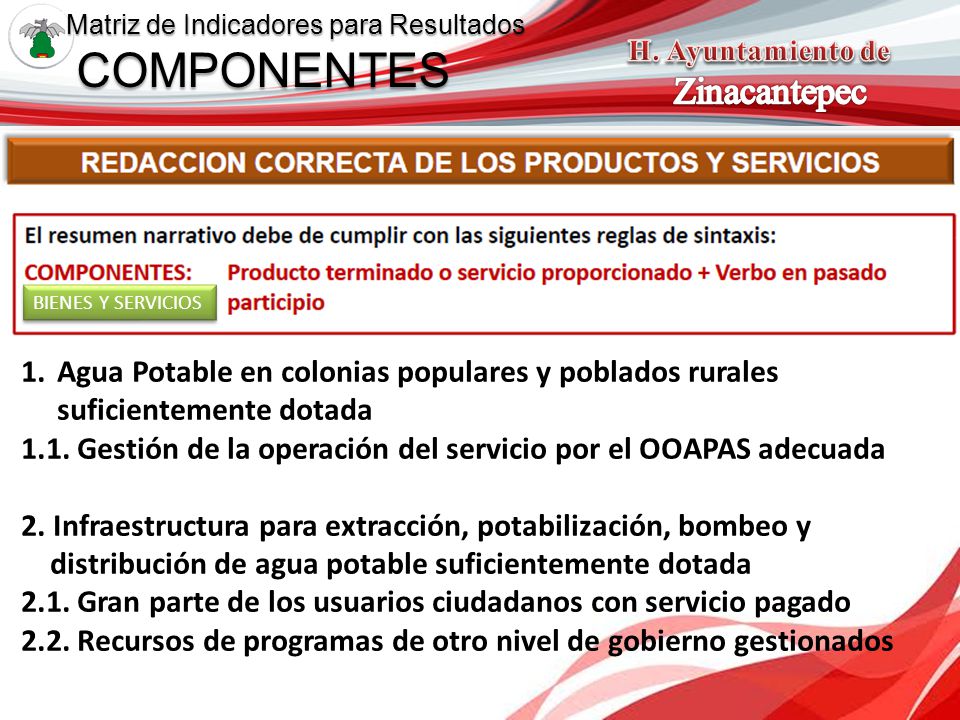 Matriz de Indicadores para Resultados
COMPONENTES

H. Ayuntamiento de
Zinacantepec

REDACCION CORRECTA DE LOS PRODUCTOS Y SERVICIOS

El resumen narrativo debe de cumplir con las siguientes reglas de sintaxis:
COMPONENTES: Producto terminado o servicio proporcionado + Verbo en pasado participio
BIENES Y SERVICIOS

1. Agua Potable en colonias populares y poblados rurales suficientemente dotada
1.1. Gestión de la operación del servicio por el OOAPAS adecuada

2. Infraestructura para extracción, potabilización, bombeo y distribución de agua potable suficientemente dotada
2.1. Gran parte de los usuarios ciudadanos con servicio pagado
2.2. Recursos de programas de otro nivel de gobierno gestionados